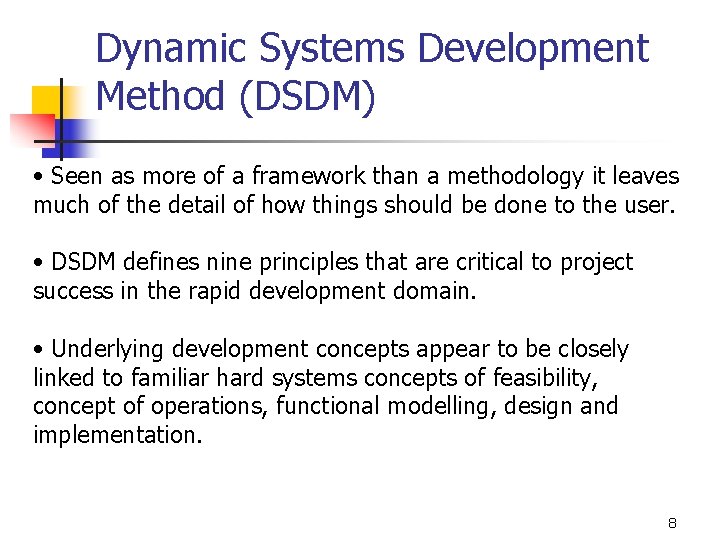 Dynamic Systems Development Method (DSDM)

• Seen as more of a framework than a methodology it leaves much of the detail of how things should be done to the user.

• DSDM defines nine principles that are critical to project success in the rapid development domain.

• Underlying development concepts appear to be closely linked to familiar hard systems concepts of feasibility, concept of operations, functional modelling, design and implementation.

8